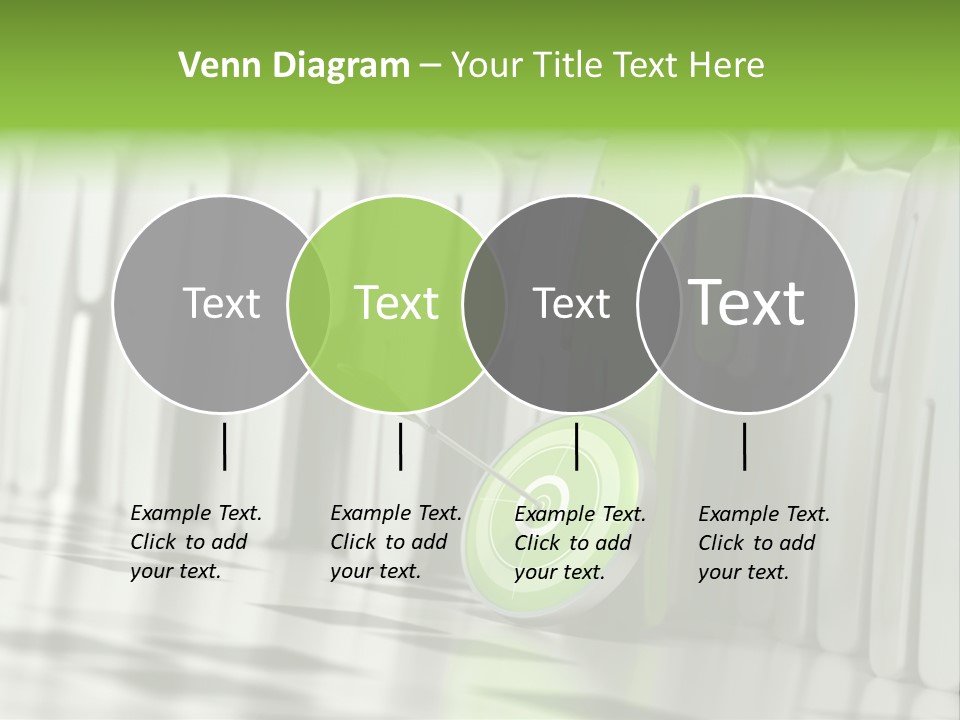 Venn Diagram – Your Title Text Here

Text

Text

Text

Text

Example Text. Click to add your text.

Example Text. Click to add your text.

Example Text. Click to add your text.

Example Text. Click to add your text.